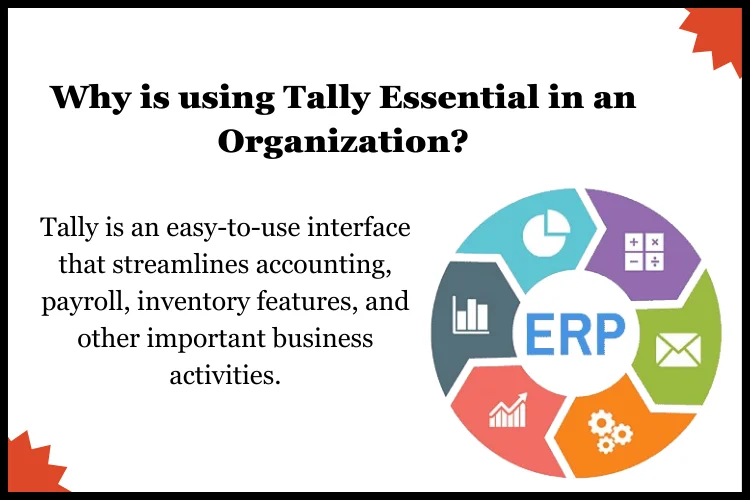 Why is using Tally Essential in an Organization?

Tally is an easy-to-use interface that streamlines accounting, payroll, inventory features, and other important business activities.

ERP